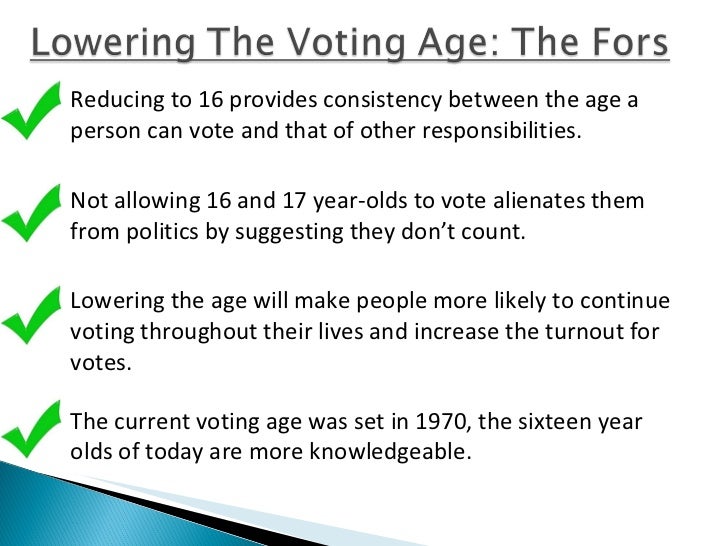 Lowering The Voting Age: The Fors

Reducing to 16 provides consistency between the age a person can vote and that of other responsibilities.

Not allowing 16 and 17 year-olds to vote alienates them from politics by suggesting they don't count.

Lowering the age will make people more likely to continue voting throughout their lives and increase the turnout for votes.

The current voting age was set in 1970, the sixteen year olds of today are more knowledgeable.